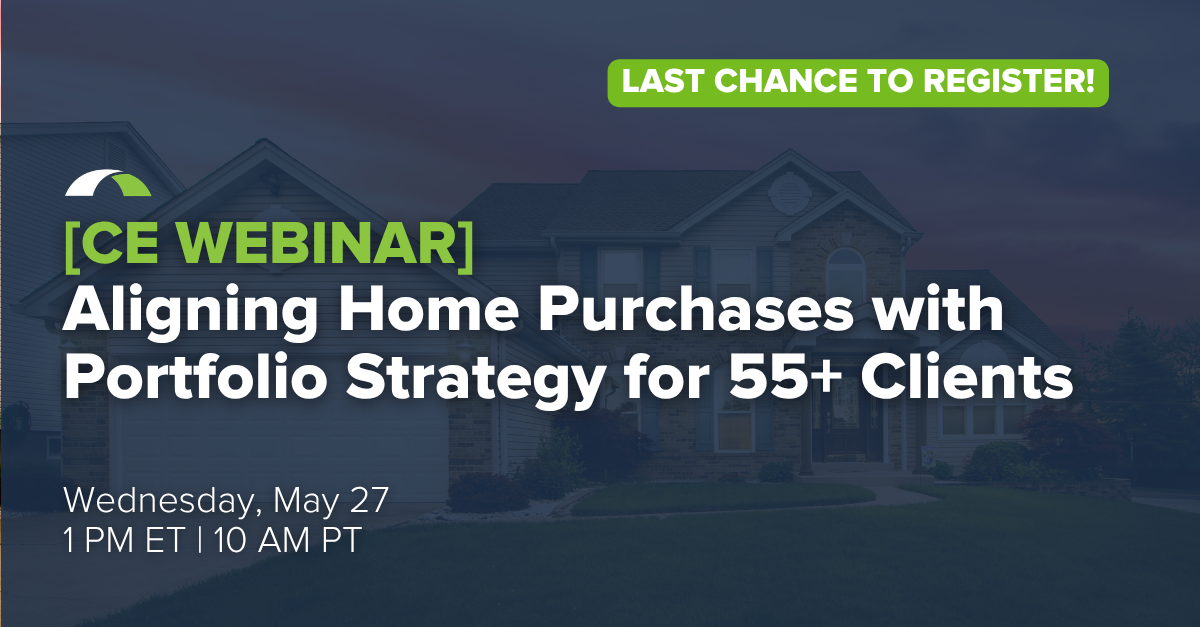 LAST CHANCE TO REGISTER!

[CE WEBINAR]
Aligning Home Purchases with Portfolio Strategy for 55+ Clients

Wednesday, May 27
1 PM ET | 10 AM PT